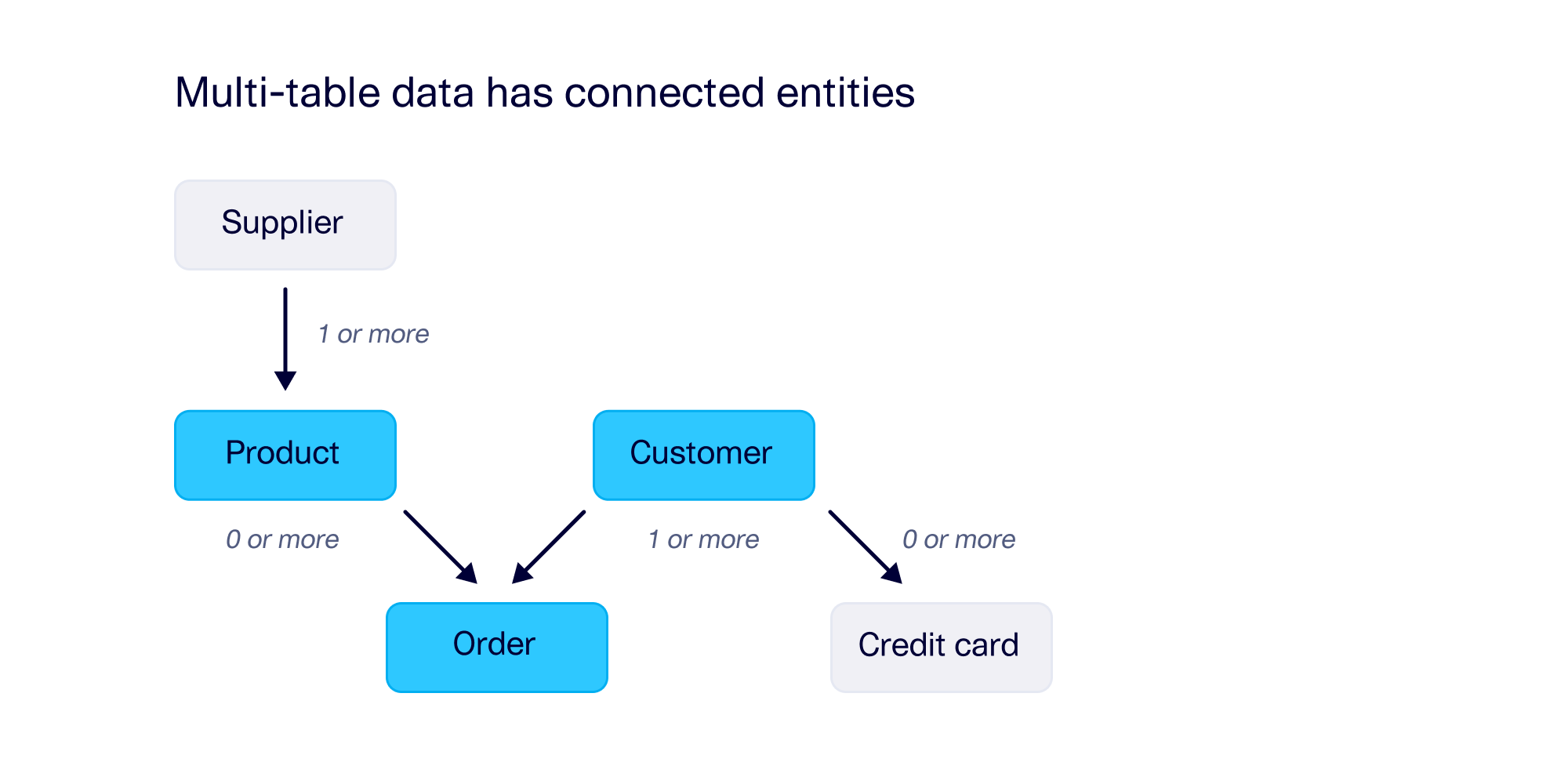 Multi-table data has connected entities

Supplier

1 or more

Product

Customer

0 or more

1 or more

0 or more

Order

Credit card